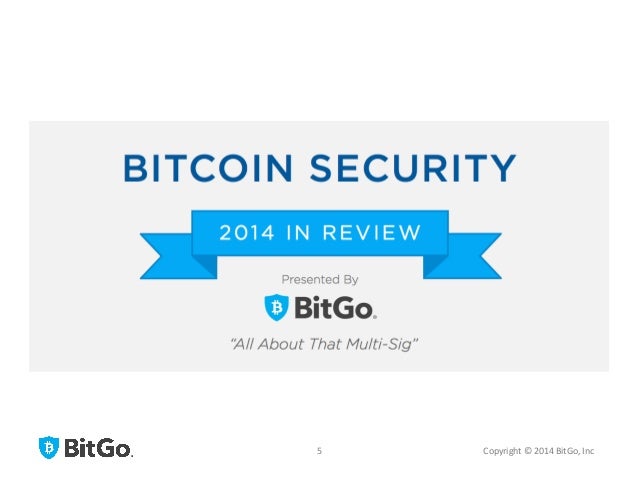 BITCOIN SECURITY

2014 IN REVIEW

Presented By

BitGo.

"All About That Multi-Sig"

BitGo.

5

Copyright © 2014 BitGo, Inc